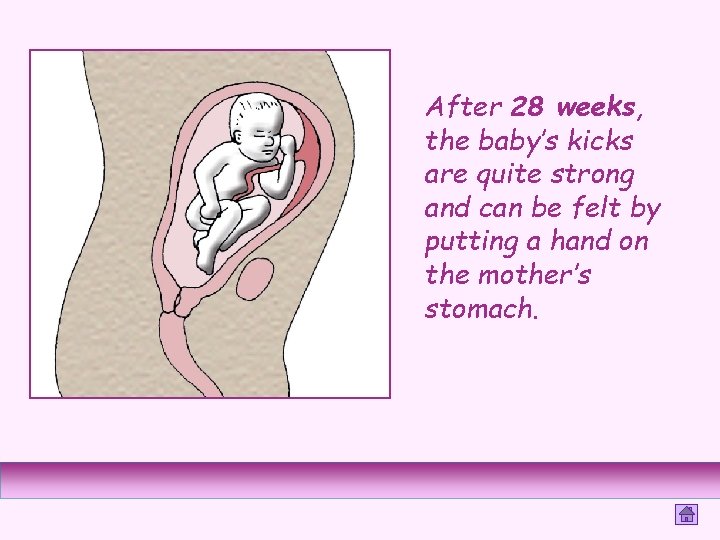 After 28 weeks, the baby's kicks are quite strong and can be felt by putting a hand on the mother's stomach.